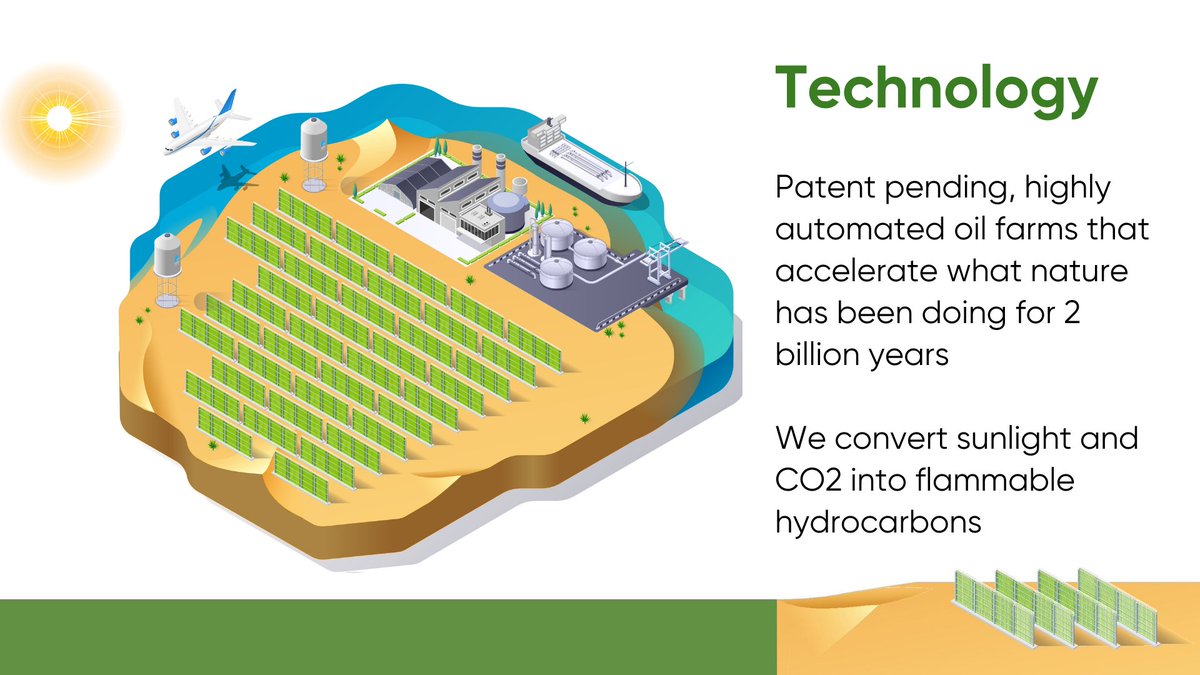 Technology

Patent pending, highly automated oil farms that accelerate what nature has been doing for 2 billion years

We convert sunlight and CO2 into flammable hydrocarbons